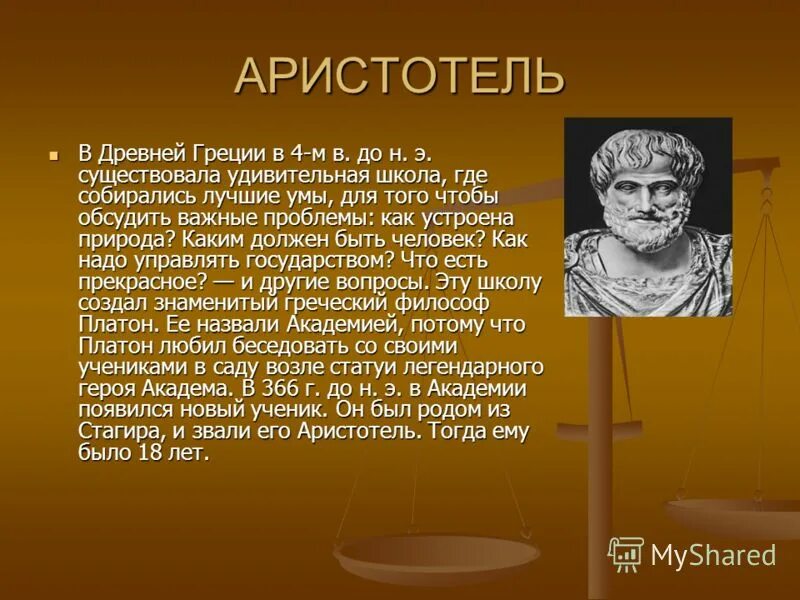 АРИСТОТЕЛЬ

В Древней Греции в 4-м в. до н. э. существовала удивительная школа, где собирались лучшие умы, для того чтобы обсудить важные проблемы: как устроена природа? Каким должен быть человек? Как надо управлять государством? Что есть прекрасное? — и другие вопросы. Эту школу создал знаменитый греческий философ Платон. Ее назвали Академией, потому что Платон любил беседовать со своими учениками в саду возле статуи легендарного героя Академа. В 366 г. до н. э. в Академии появился новый ученик. Он был родом из Стагира, и звали его Аристотель. Тогда ему было 18 лет.

MyShared